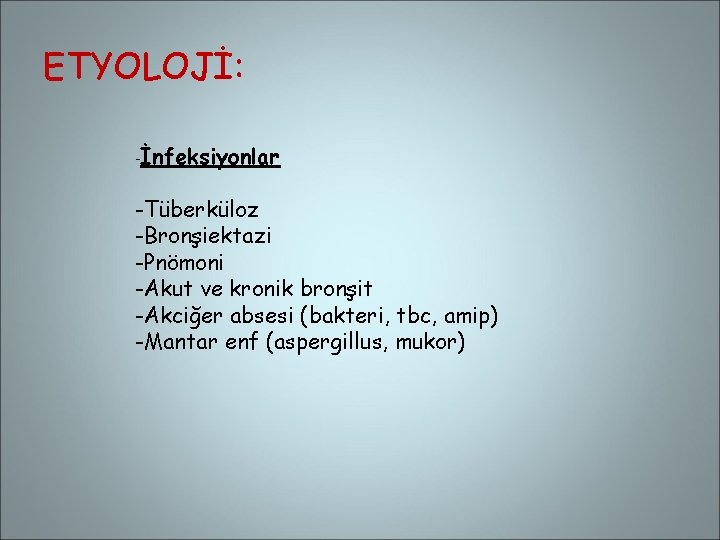 ETYOLOJİ:

-İnfeksiyonlar

-Tüberküloz
-Bronşiektazi
-Pnömoni
-Akut ve kronik bronşit
-Akciğer absesi (bakteri, tbc, amip)
-Mantar enf (aspergillus, mukor)